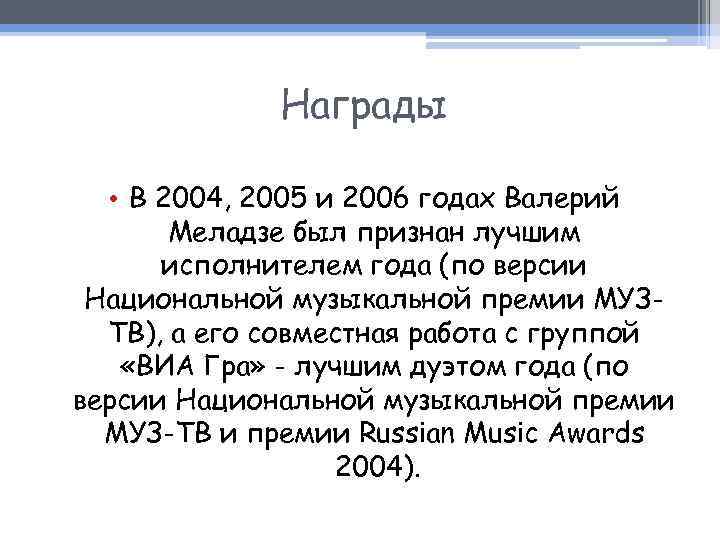 Награды

• В 2004, 2005 и 2006 годах Валерий Меладзе был признан лучшим исполнителем года (по версии Национальной музыкальной премии МУЗ-ТВ), а его совместная работа с группой «ВИА Гра» - лучшим дуэтом года (по версии Национальной музыкальной премии МУЗ-ТВ и премии Russian Music Awards 2004).